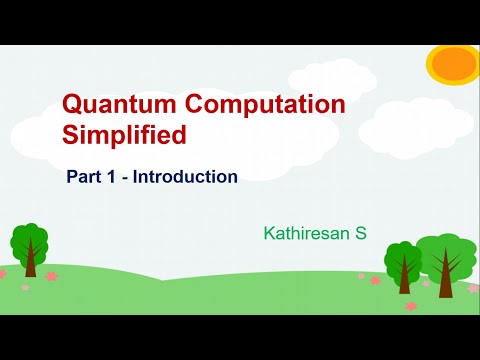 Quantum Computation Simplified

Part 1 - Introduction

Kathiresan S